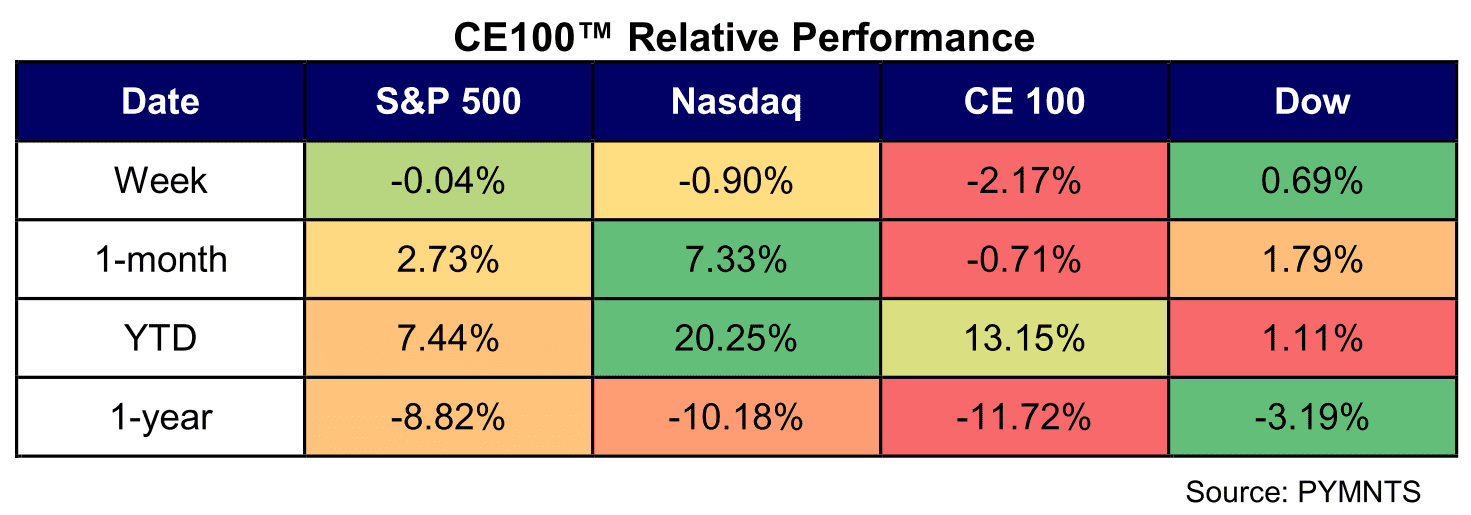 CE100™ Relative Performance

| Date | S&P 500 | Nasdaq | CE 100 | Dow |
|---|---|---|---|---|
| Week | -0.04% | -0.90% | -2.17% | 0.69% |
| 1-month | 2.73% | 7.33% | -0.71% | 1.79% |
| YTD | 7.44% | 20.25% | 13.15% | 1.11% |
| 1-year | -8.82% | -10.18% | -11.72% | -3.19% |

Source: PYMNTS